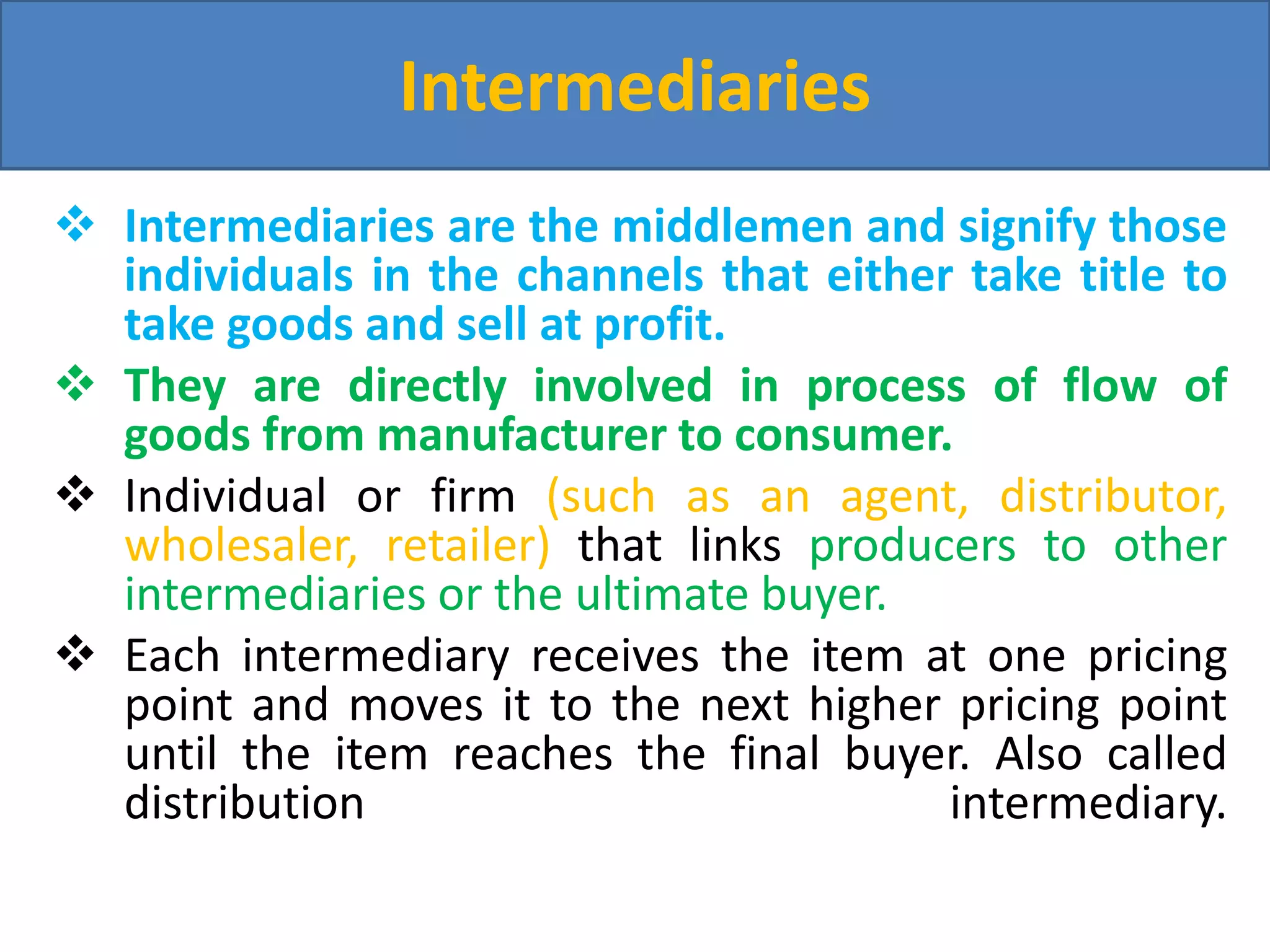 Intermediaries

❖ Intermediaries are the middlemen and signify those individuals in the channels that either take title to take goods and sell at profit.

❖ They are directly involved in process of flow of goods from manufacturer to consumer.

❖ Individual or firm (such as an agent, distributor, wholesaler, retailer) that links producers to other intermediaries or the ultimate buyer.

❖ Each intermediary receives the item at one pricing point and moves it to the next higher pricing point until the item reaches the final buyer. Also called distribution intermediary.